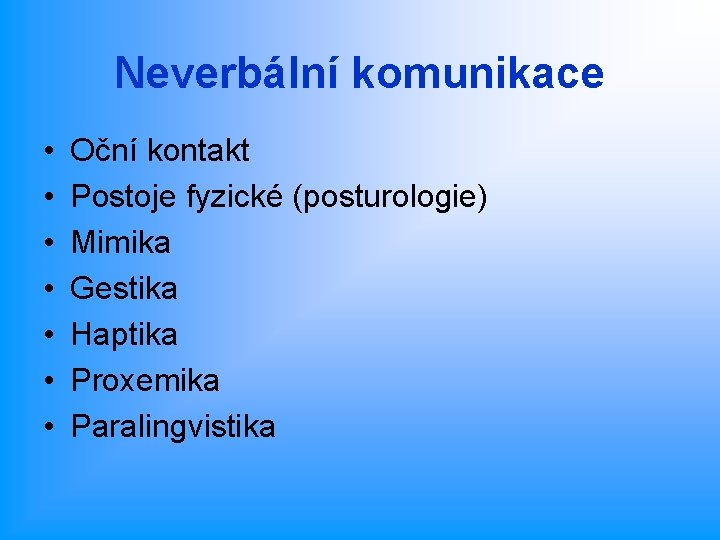 Neverbální komunikace

• Oční kontakt
• Postoje fyzické (posturologie)
• Mimika
• Gestika
• Haptika
• Proxemika
• Paralingvistika